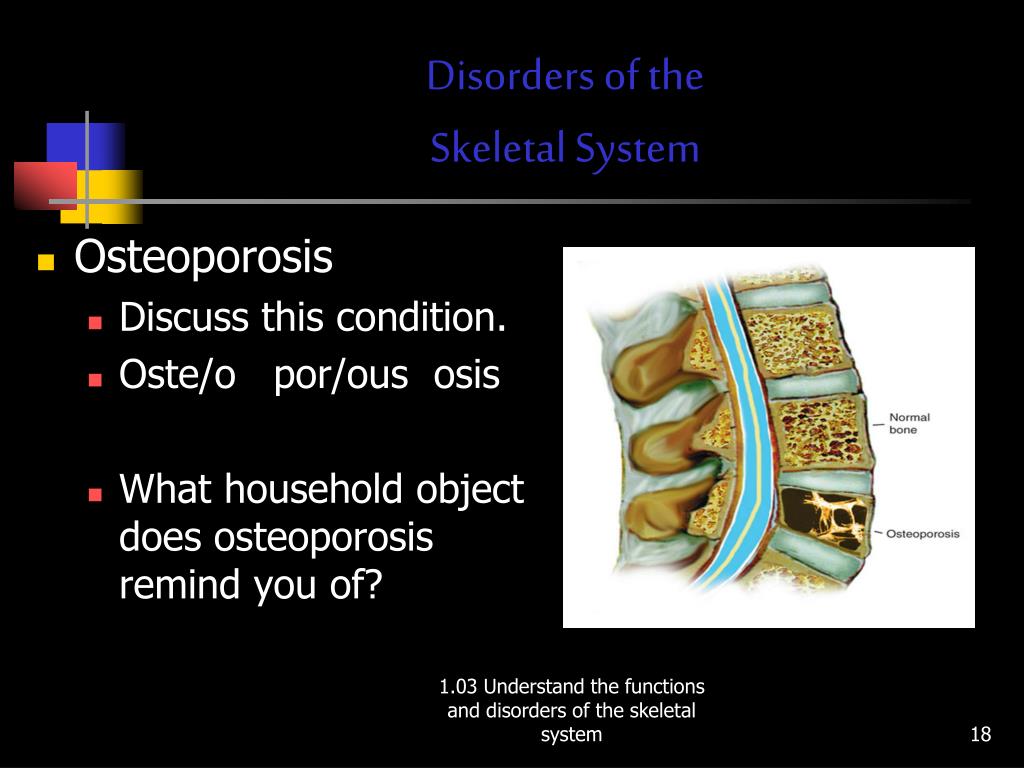 Disorders of the Skeletal System

Osteoporosis

Discuss this condition.

Oste/o por/ous osis

What household object does osteoporosis remind you of?

Normal bone

Osteoporosis

1.03 Understand the functions and disorders of the skeletal system

18